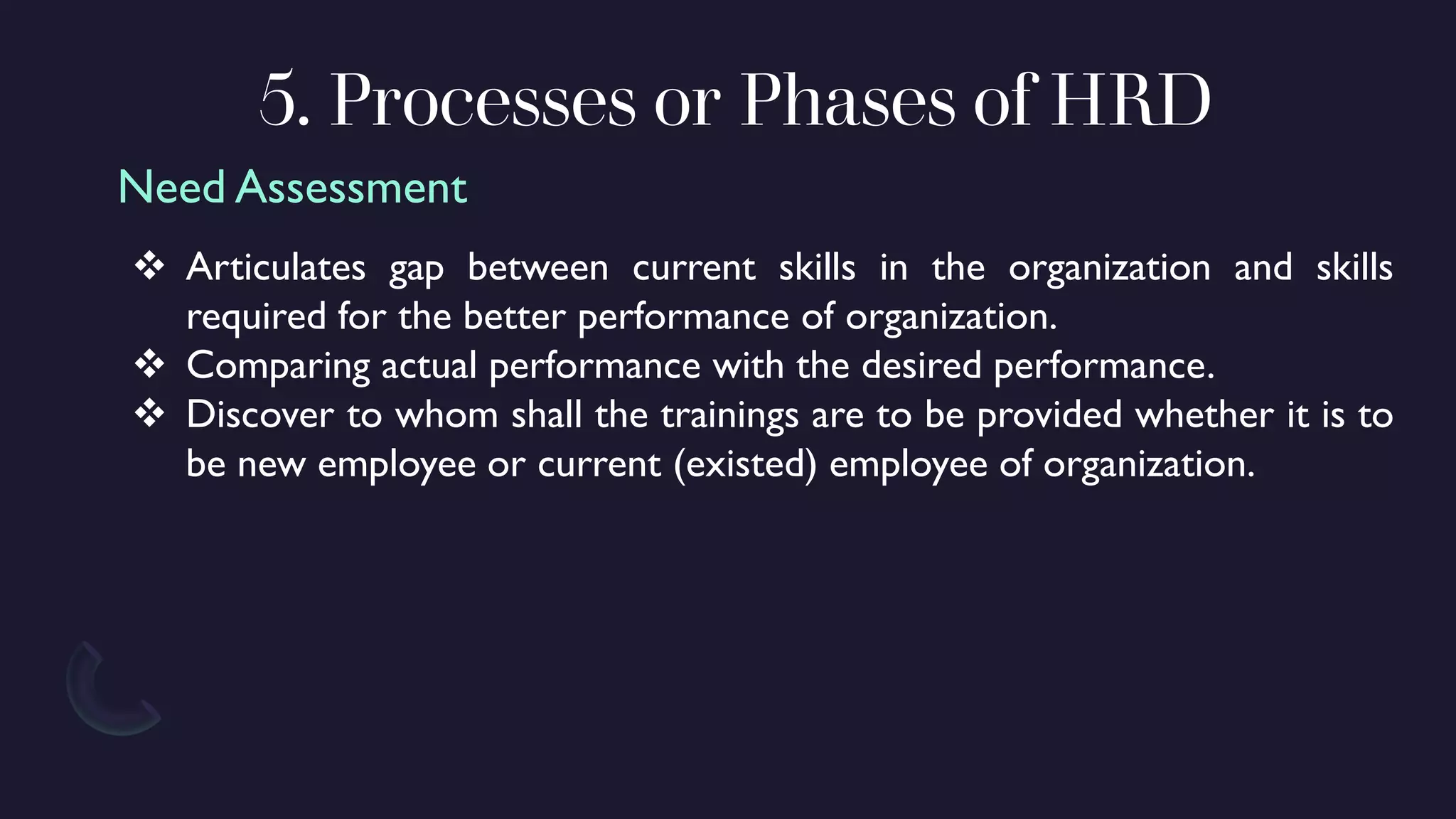 5. Processes or Phases of HRD

Need Assessment

❖ Articulates gap between current skills in the organization and skills required for the better performance of organization.
❖ Comparing actual performance with the desired performance.
❖ Discover to whom shall the trainings are to be provided whether it is to be new employee or current (existed) employee of organization.